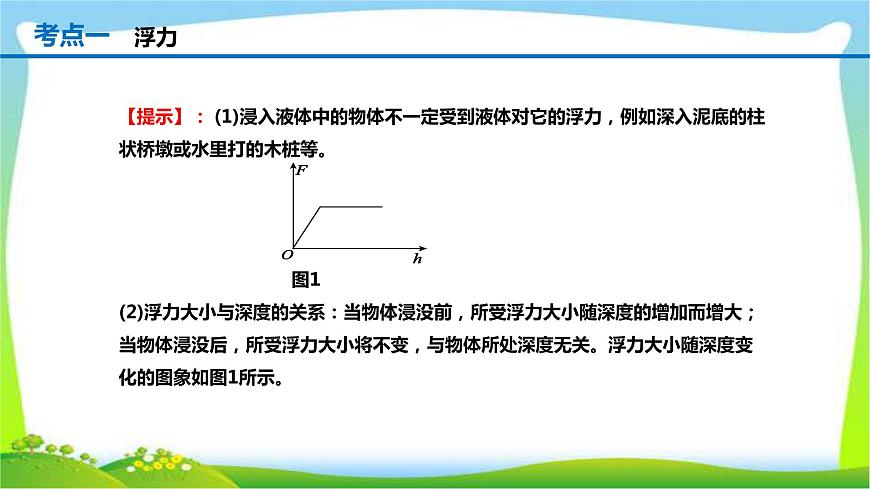 考点一　浮力

【提示】：(1)浸入液体中的物体不一定受到液体对它的浮力，例如深入泥底的柱状桥墩或水里打的木桩等。

$F$

$O$

$h$

图1

(2)浮力大小与深度的关系：当物体浸没前，所受浮力大小随深度的增加而增大；当物体浸没后，所受浮力大小将不变，与物体所处深度无关。浮力大小随深度变化的图象如图1所示。